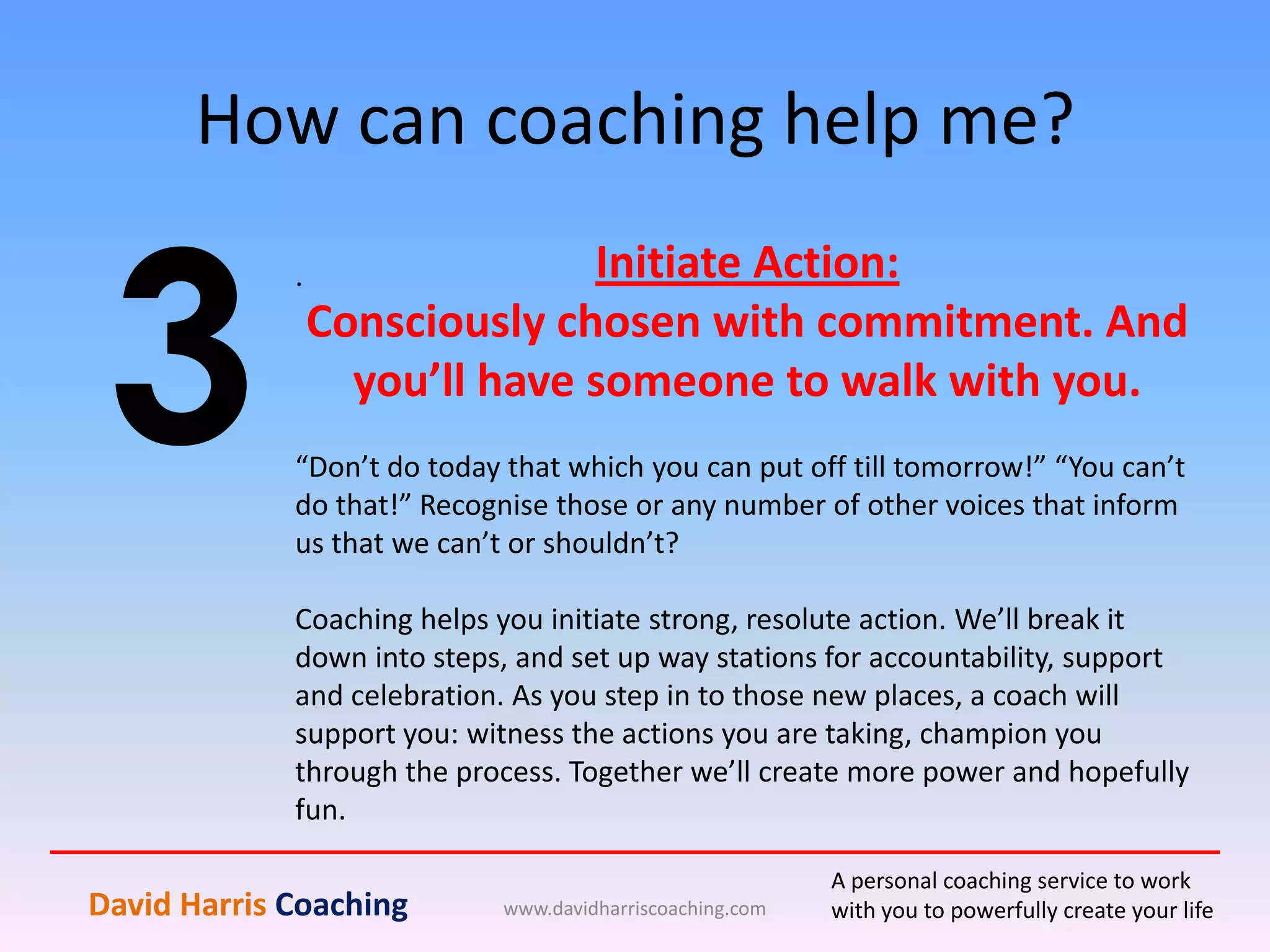 How can coaching help me?

3

.

Initiate Action:
Consciously chosen with commitment. And you’ll have someone to walk with you.

“Don’t do today that which you can put off till tomorrow!” “You can’t do that!” Recognise those or any number of other voices that inform us that we can’t or shouldn’t?

Coaching helps you initiate strong, resolute action. We’ll break it down into steps, and set up way stations for accountability, support and celebration. As you step in to those new places, a coach will support you: witness the actions you are taking, champion you through the process. Together we’ll create more power and hopefully fun.

David Harris Coaching

www.davidharriscoaching.com

A personal coaching service to work with you to powerfully create your life